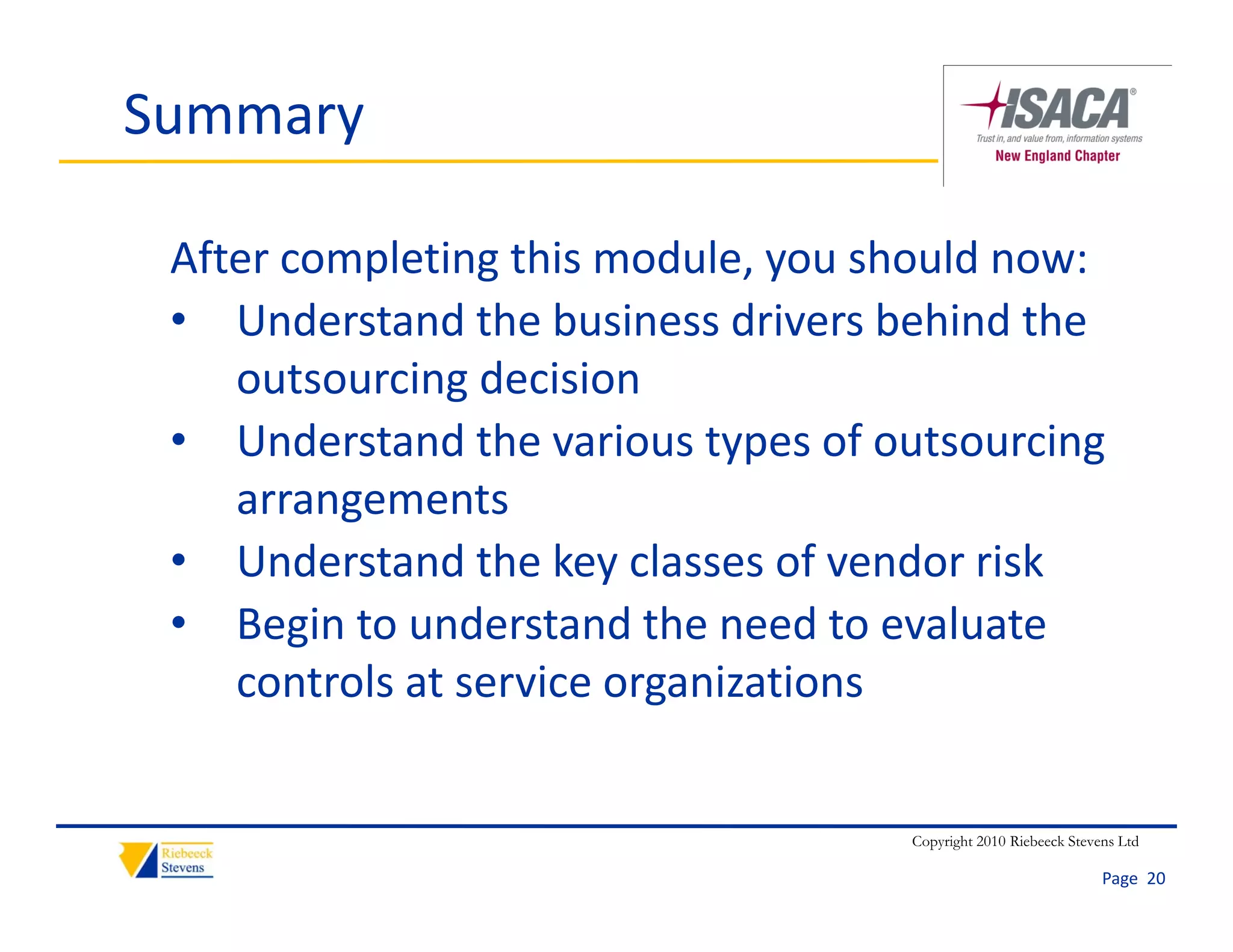 Summary

ISACA®
Trust in, and value from, information systems
New England Chapter

After completing this module, you should now:

• Understand the business drivers behind the outsourcing decision
• Understand the various types of outsourcing arrangements
• Understand the key classes of vendor risk
• Begin to understand the need to evaluate controls at service organizations

Riebeeck Stevens

Copyright 2010 Riebeeck Stevens Ltd

Page 20